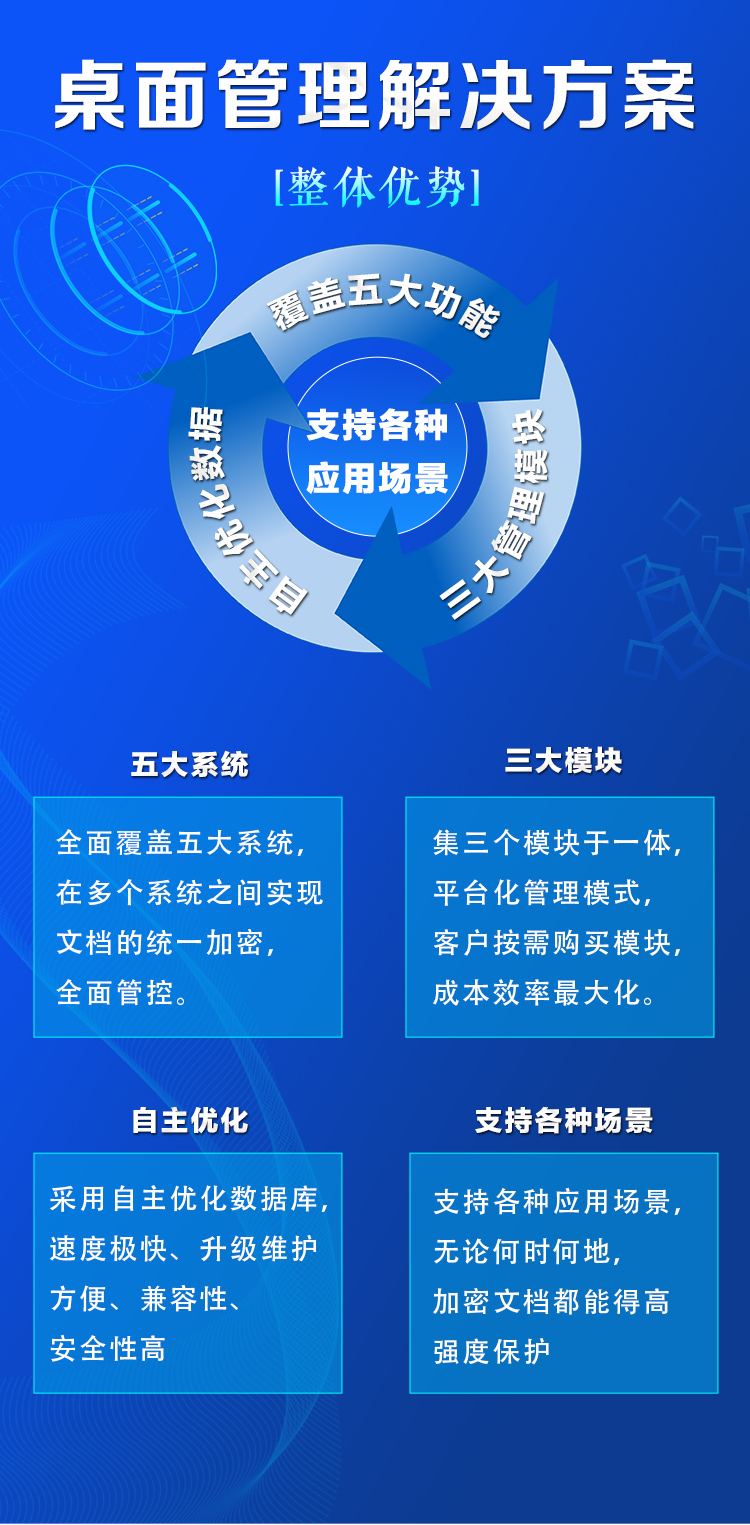 桌面管理解决方案

[整体优势]

覆盖五大功能

三大管理模块

自主优化数据

支持各种应用场景

五大系统

全面覆盖五大系统，在多个系统之间实现文档的统一加密，全面管控。

三大模块

集三个模块于一体，平台化管理模式，客户按需购买模块，成本效率最大化。

自主优化

采用自主优化数据库，速度极快、升级维护方便、兼容性、安全性高

支持各种场景

支持各种应用场景，无论何时何地，加密文档都能得高强度保护